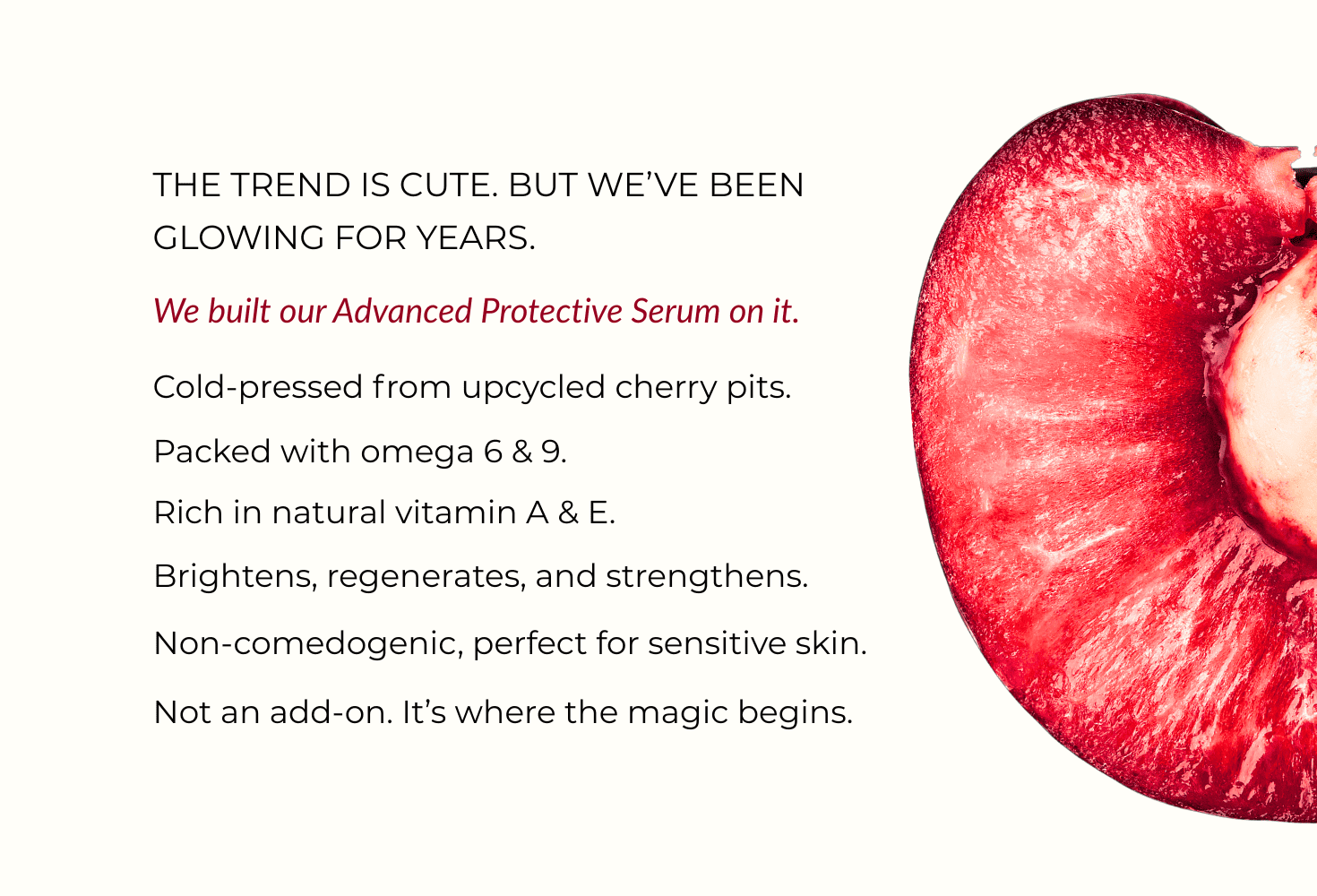 THE TREND IS CUTE. BUT WE'VE BEEN GLOWING FOR YEARS.

We built our Advanced Protective Serum on it.

Cold-pressed from upcycled cherry pits.

Packed with omega 6 & 9.

Rich in natural vitamin A & E.

Brightens, regenerates, and strengthens.

Non-comedogenic, perfect for sensitive skin.

Not an add-on. It's where the magic begins.